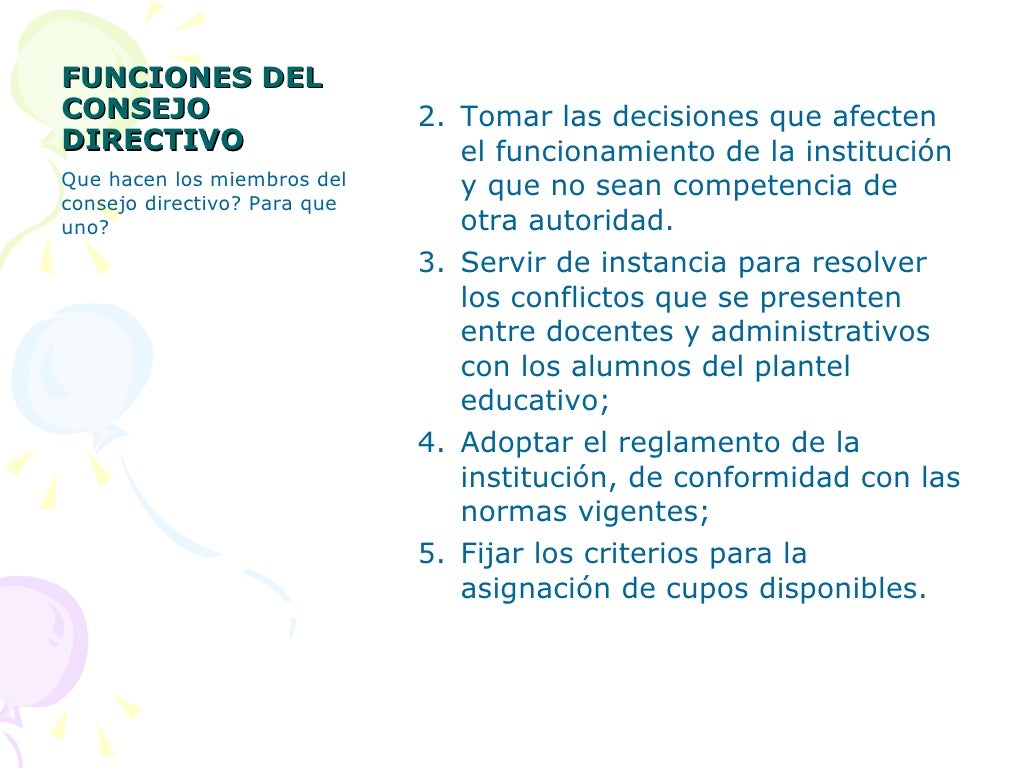 FUNCIONES DEL CONSEJO DIRECTIVO

Que hacen los miembros del consejo directivo? Para que uno?

2. Tomar las decisiones que afecten el funcionamiento de la institución y que no sean competencia de otra autoridad.
3. Servir de instancia para resolver los conflictos que se presenten entre docentes y administrativos con los alumnos del plantel educativo;
4. Adoptar el reglamento de la institución, de conformidad con las normas vigentes;
5. Fijar los criterios para la asignación de cupos disponibles.